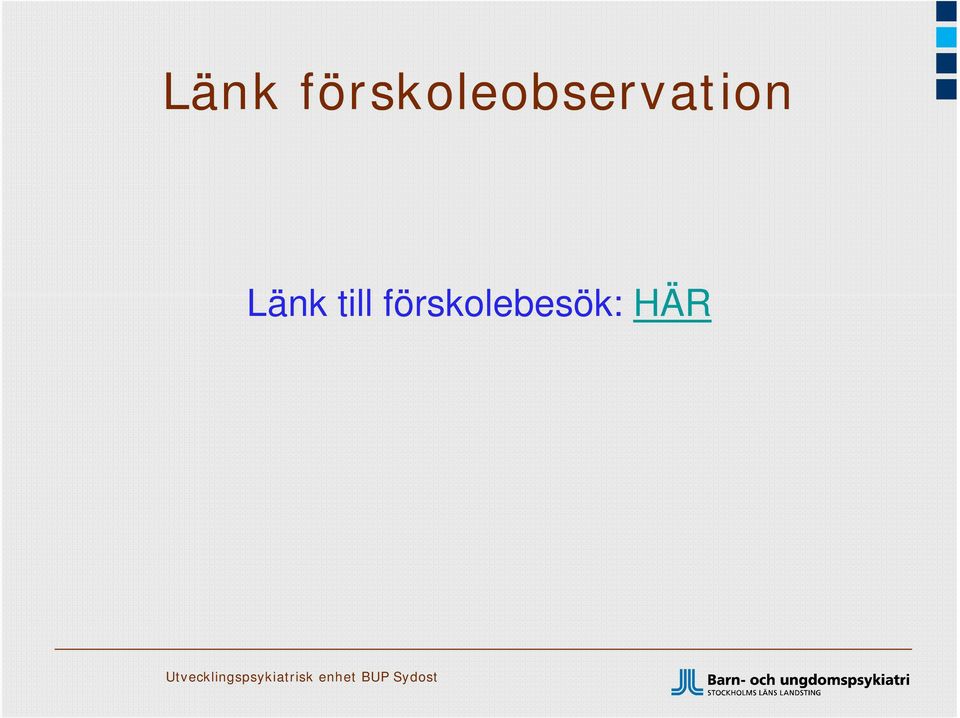 Länk förskoleobservation

Länk till förskolebesök: HÄR

Utvecklingspsykiatrisk enhet BUP Sydost

Barn- och ungdomspsykiatri
STOCKHOLMS LÄNS LANDSTING